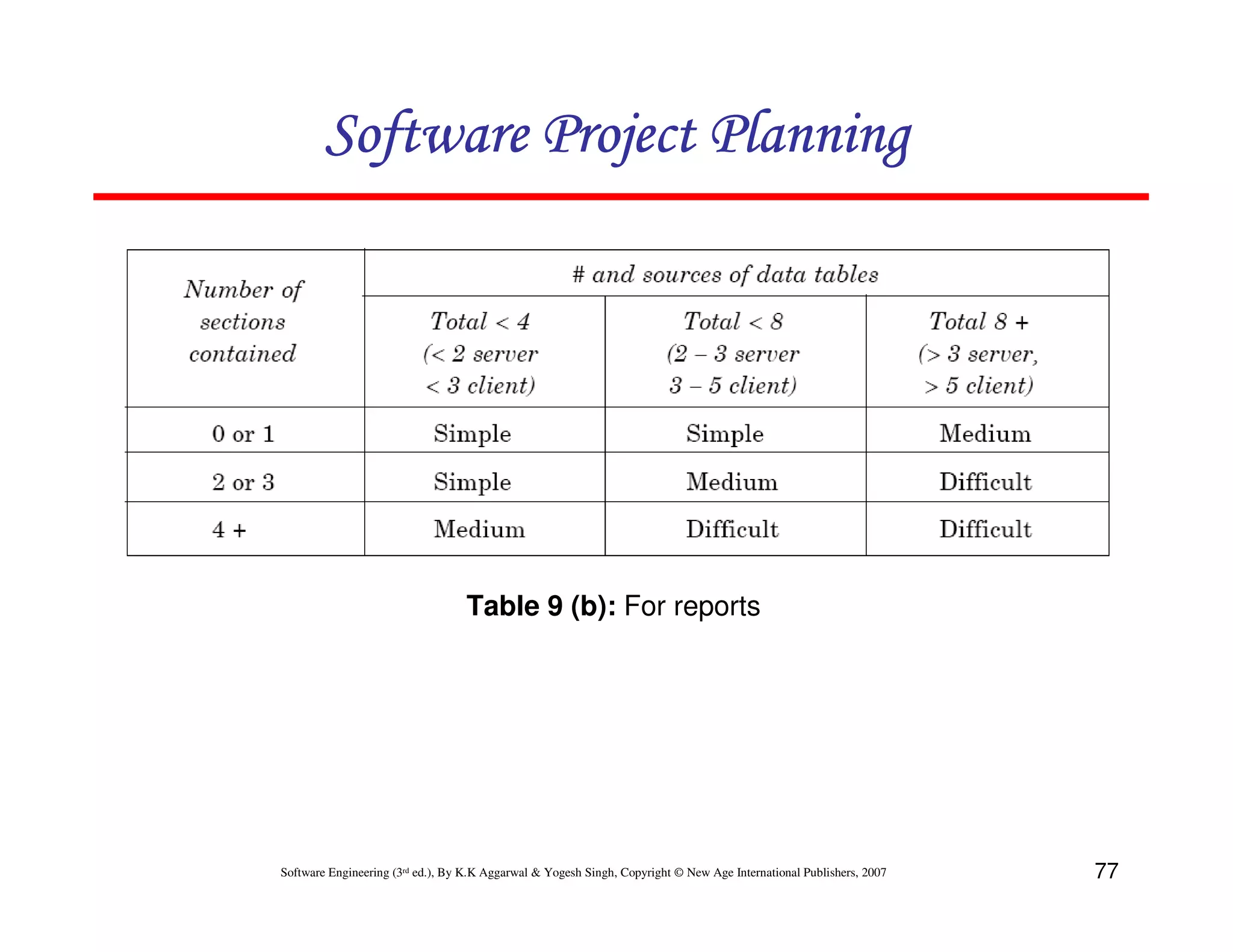 Software Project Planning

| Number of sections contained | # and sources of data tables | | |
|---|---|---|---|
| | Total < 4 (< 2 server < 3 client) | Total < 8 (2 – 3 server 3 – 5 client) | Total 8 + (> 3 server, > 5 client) |
| 0 or 1 | Simple | Simple | Medium |
| 2 or 3 | Simple | Medium | Difficult |
| 4 + | Medium | Difficult | Difficult |

**Table 9 (b):** For reports

Software Engineering (3rd ed.), By K.K Aggarwal & Yogesh Singh, Copyright © New Age International Publishers, 2007

77